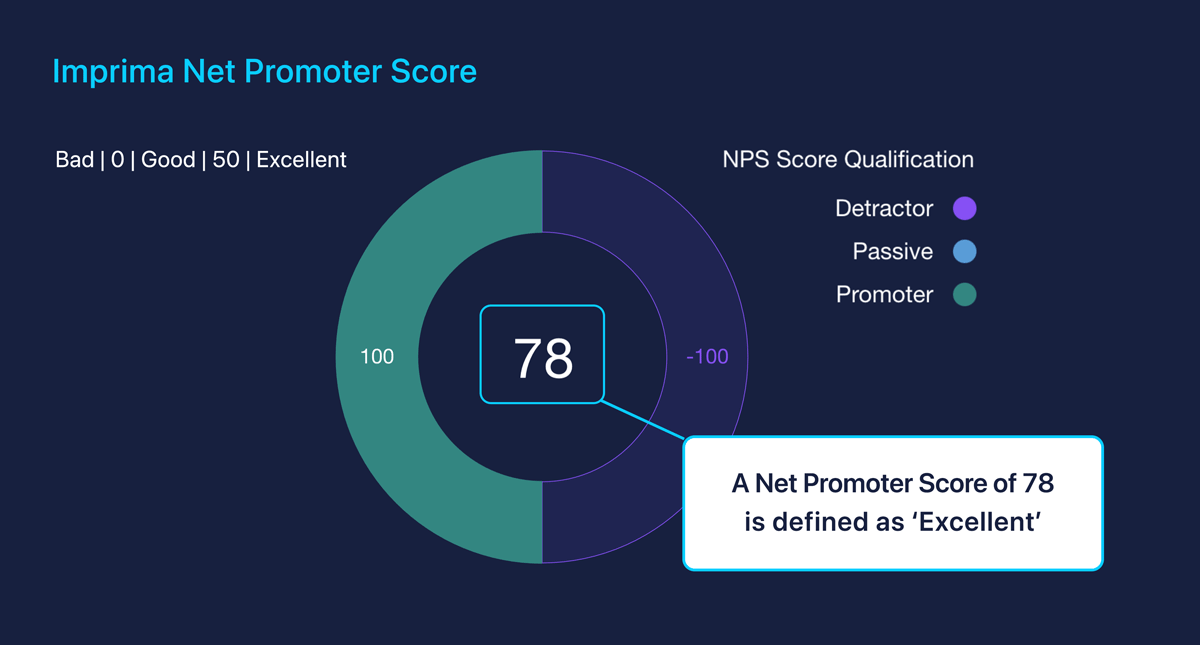 Imprima Net Promoter Score

Bad | 0 | Good | 50 | Excellent

NPS Score Qualification

Detractor

Passive

Promoter

100

78

-100

A Net Promoter Score of 78 is defined as 'Excellent'